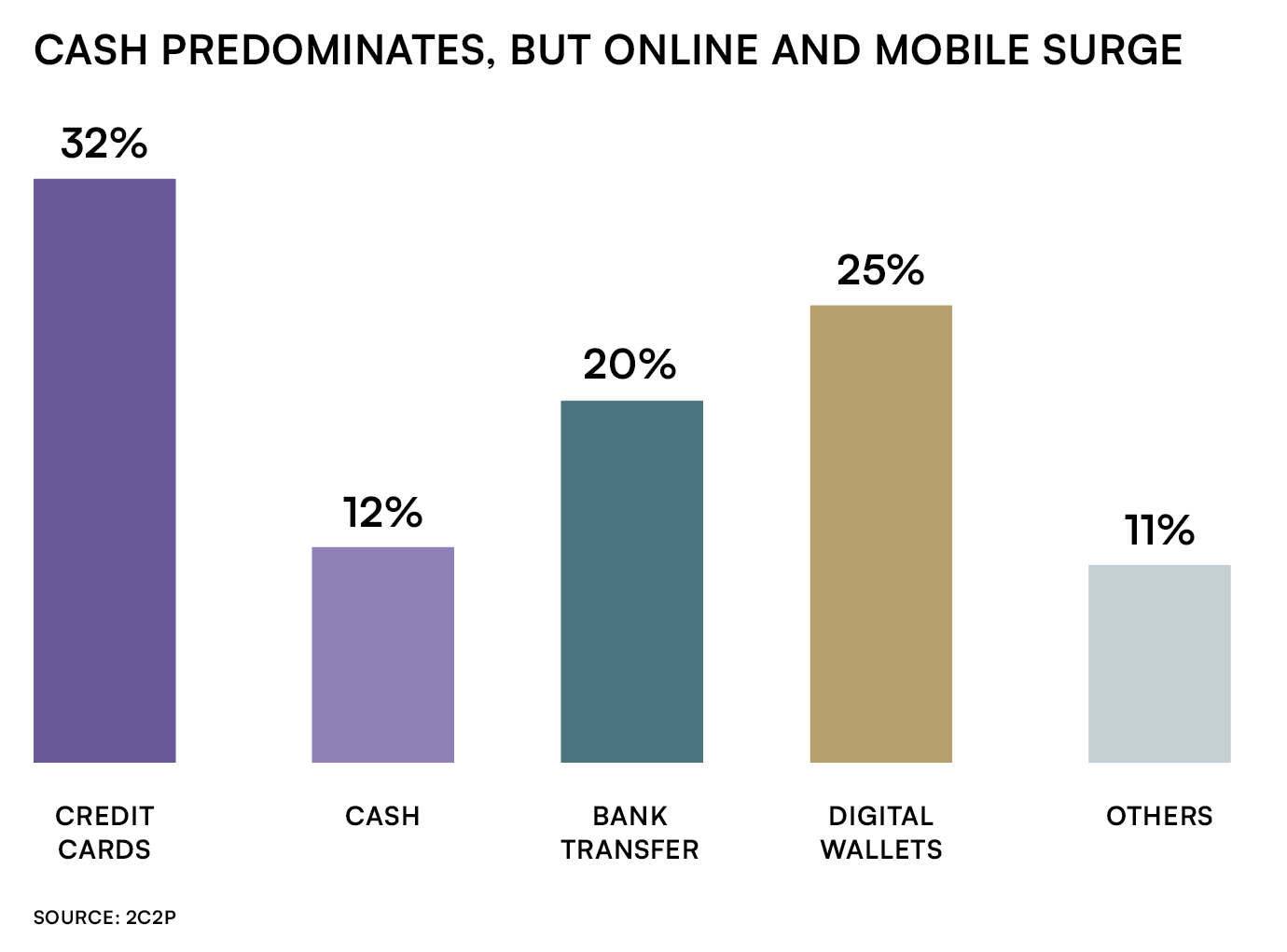 CASH PREDOMINATES, BUT ONLINE AND MOBILE SURGE

32%

12%

20%

25%

11%

CREDIT CARDS

CASH

BANK TRANSFER

DIGITAL WALLETS

OTHERS

SOURCE: 2C2P